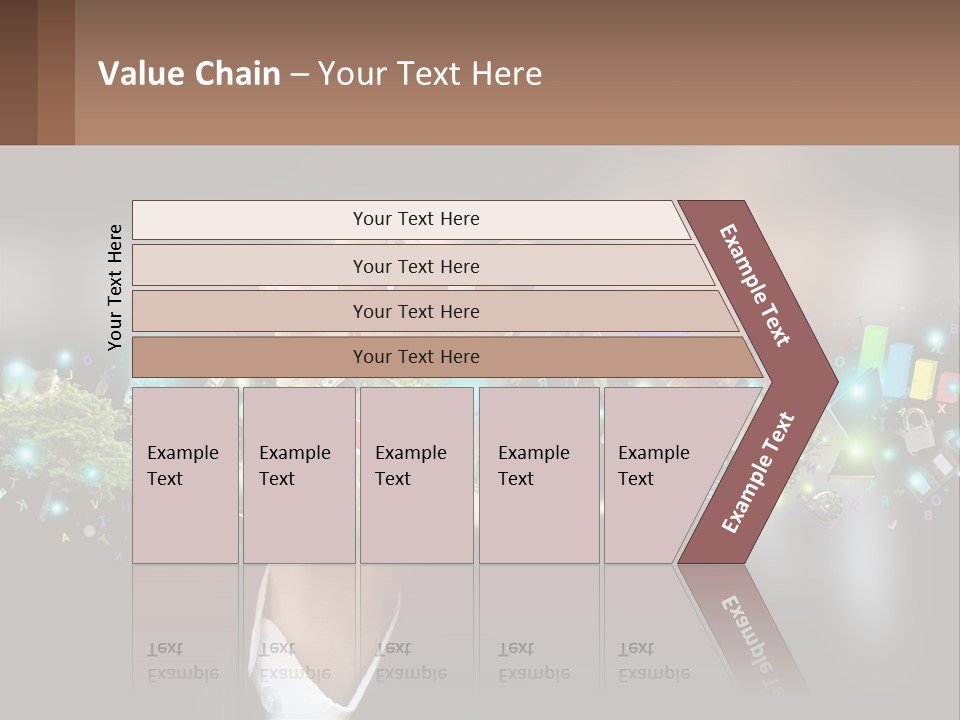 Value Chain – Your Text Here

Your Text Here

Your Text Here

Your Text Here

Your Text Here

Your Text Here

Example Text

Example Text

Example Text

Example Text

Example Text

Example Text

Example Text